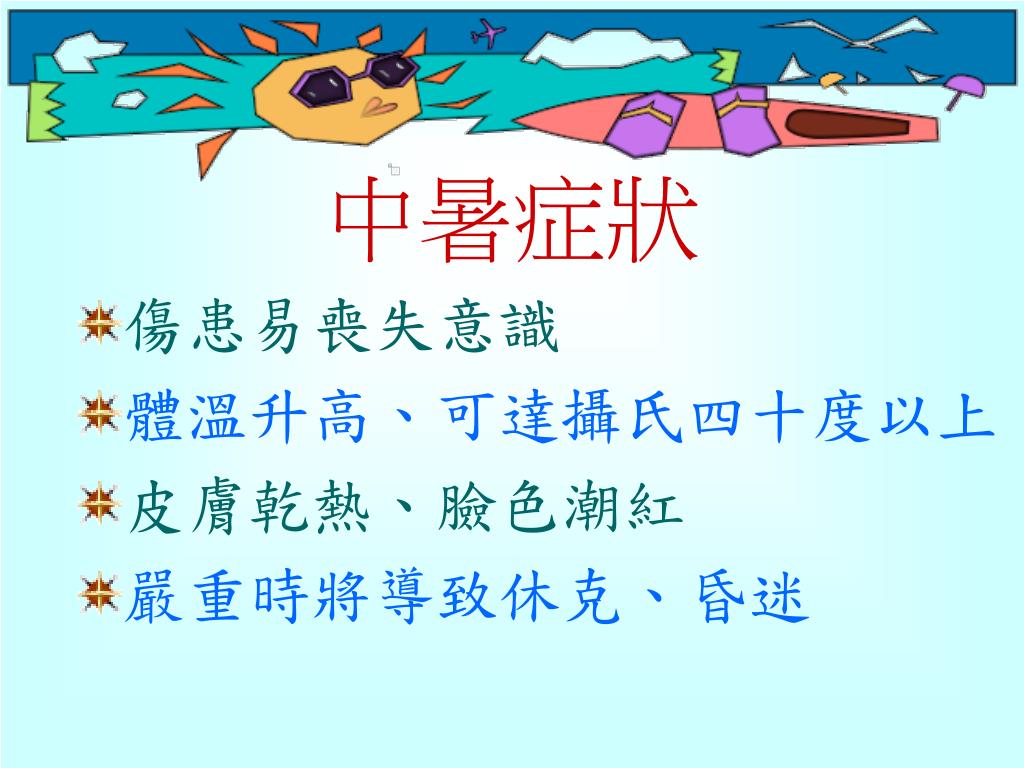 中暑症狀

傷患易喪失意識

體溫升高、可達攝氏四十度以上

皮膚乾熱、臉色潮紅

嚴重時將導致休克、昏迷